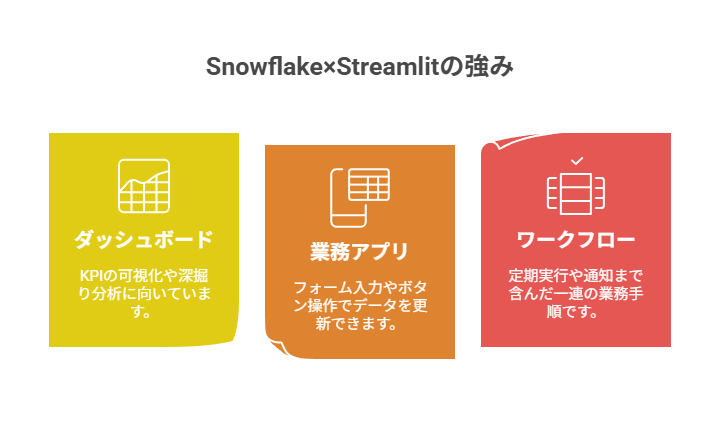 Snowflake×Streamlitの強み

ダッシュボード

KPIの可視化や深掘り分析に向いています。

業務アプリ

フォーム入力やボタン操作でデータを更新できます。

ワークフロー

定期実行や通知まで含んだ一連の業務手順です。